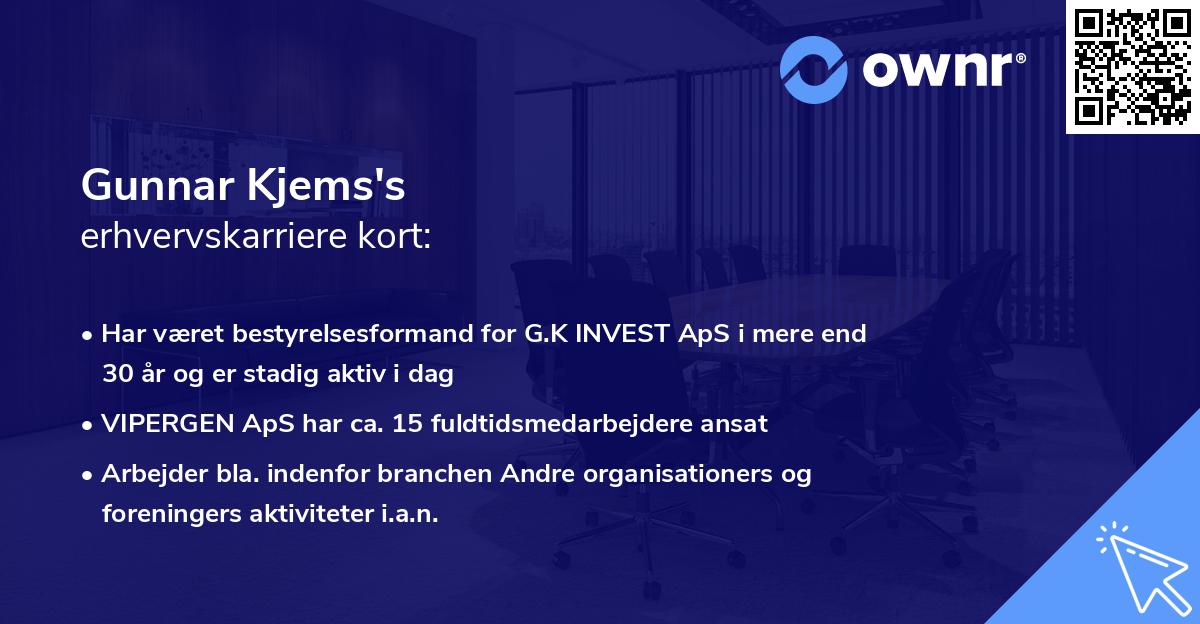 ownr®

Gunnar Kjems's
erhvervskarriere kort:

• Har været bestyrelsesformand for G.K INVEST ApS i mere end 30 år og er stadig aktiv i dag
• VIPERGEN ApS har ca. 15 fuldtidsmedarbejdere ansat
• Arbejder bla. indenfor branchen Andre organisationers og foreningers aktiviteter i.a.n.